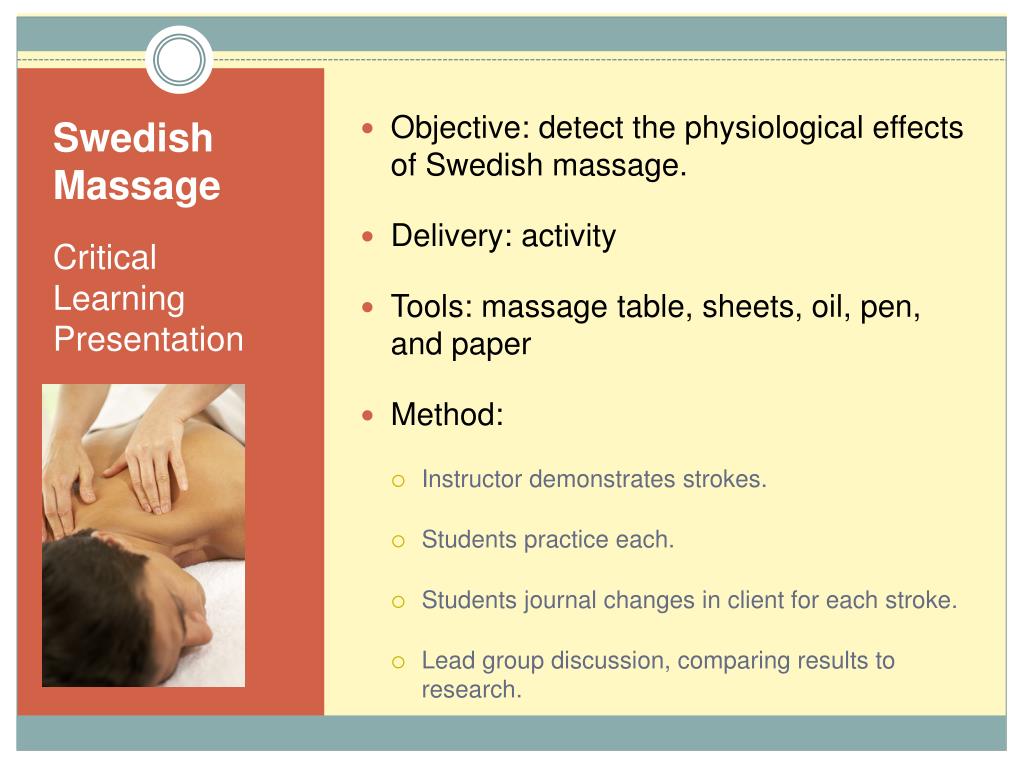 Swedish Massage

Critical Learning Presentation

Objective: detect the physiological effects of Swedish massage.

Delivery: activity

Tools: massage table, sheets, oil, pen, and paper

Method:

Instructor demonstrates strokes.

Students practice each.

Students journal changes in client for each stroke.

Lead group discussion, comparing results to research.